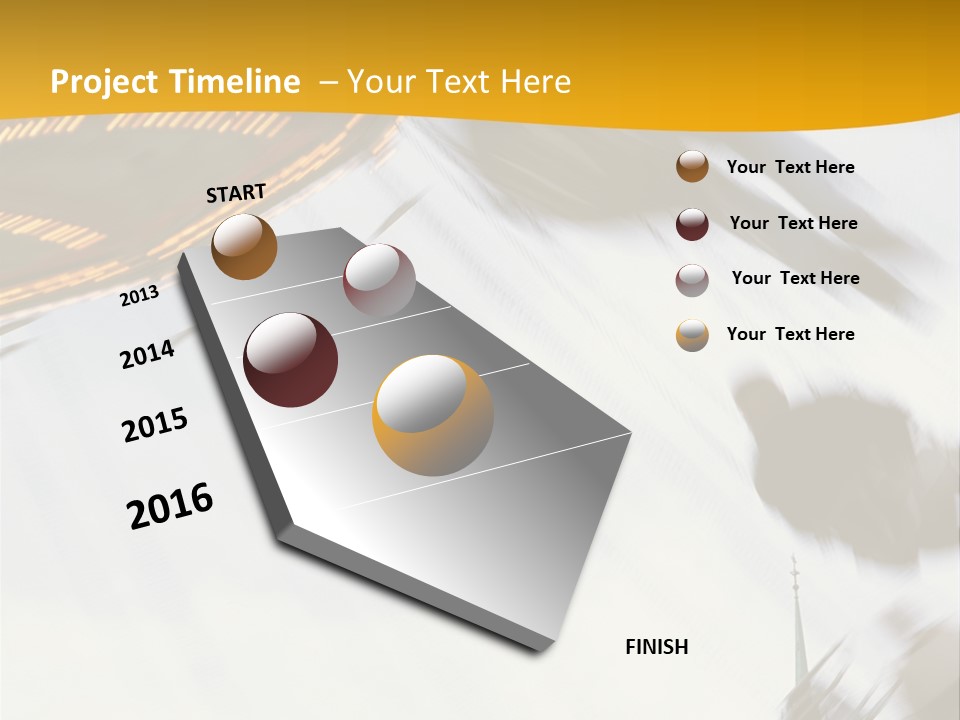 Project Timeline – Your Text Here

START

2013

2014

2015

2016

FINISH

Your Text Here

Your Text Here

Your Text Here

Your Text Here